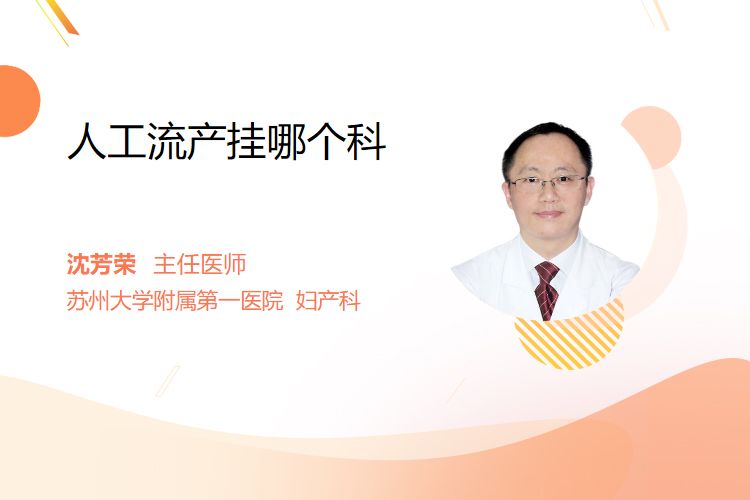 人工流产挂哪个科

沈芳荣 主任医师
苏州大学附属第一医院 妇产科